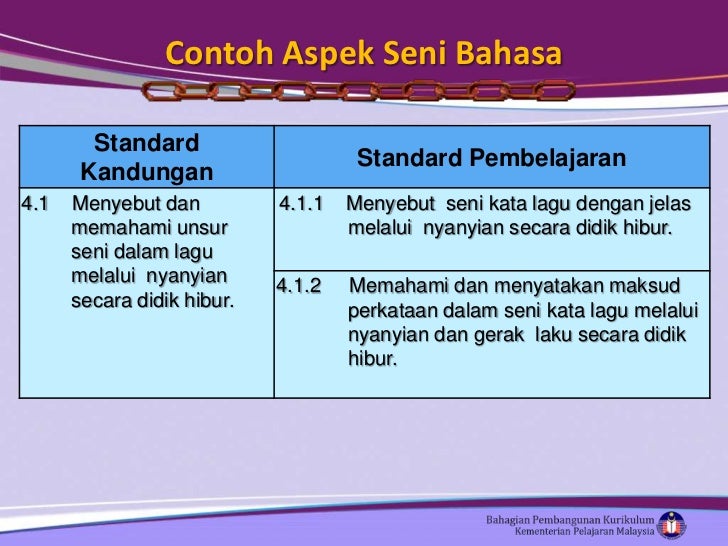 Contoh Aspek Seni Bahasa

| Standard Kandungan | Standard Pembelajaran |
|---|---|
| 4.1 Menyebut dan memahami unsur seni dalam lagu melalui nyanyian secara didik hibur. | 4.1.1 Menyebut seni kata lagu dengan jelas melalui nyanyian secara didik hibur. |
| | 4.1.2 Memahami dan menyatakan maksud perkataan dalam seni kata lagu melalui nyanyian dan gerak laku secara didik hibur. |

Bahagian Pembangunan Kurikulum
Kementerian Pelajaran Malaysia